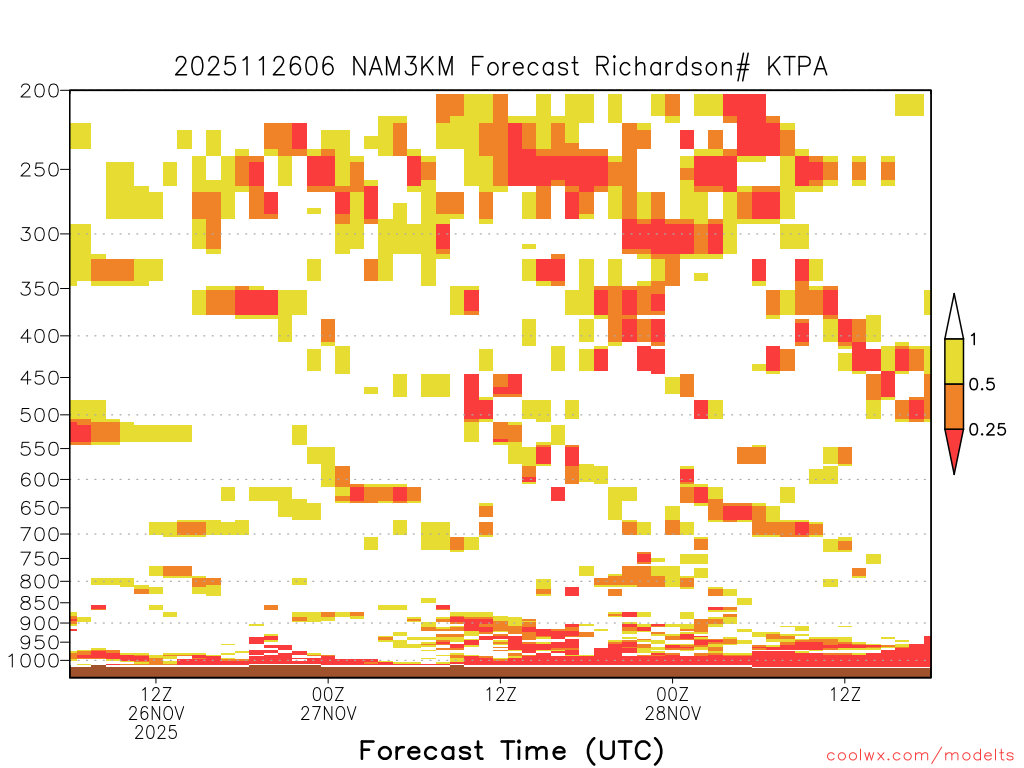 2025112606 NAM3KM Forecast Richardson# KTPA

200
250
300
350
400
450
500
550
600
650
700
750
800
850
900
950
1000

1
0.5
0.25

12Z
26NOV
2025
00Z
27NOV
12Z
00Z
28NOV
12Z

Forecast Time (UTC)

coolwx.com/modelts